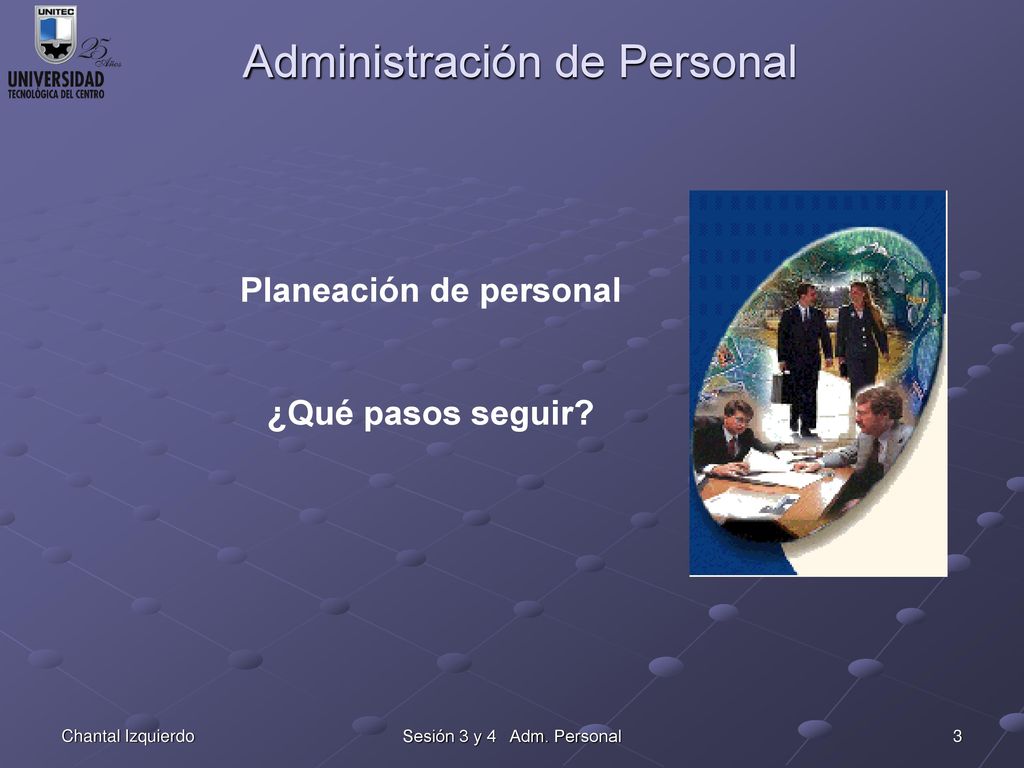 UNITEC
25 Años
UNIVERSIDAD
TECNOLOGICA DEL CENTRO

Administración de Personal

Planeación de personal

¿Qué pasos seguir?

Chantal Izquierdo

Sesión 3 y 4 Adm. Personal

3